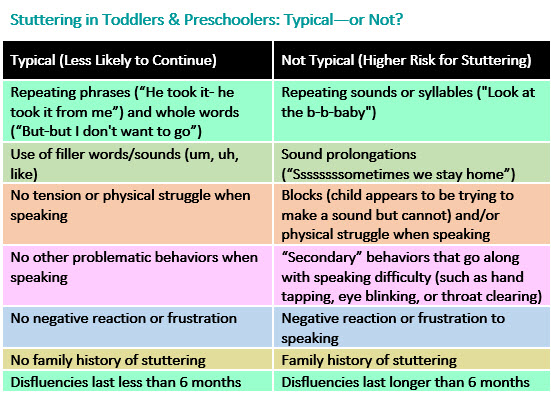 Stuttering in Toddlers & Preschoolers: Typical—or Not?

| Typical (Less Likely to Continue) | Not Typical (Higher Risk for Stuttering) |
|---|---|
| Repeating phrases (“He took it- he took it from me”) and whole words (“But-but I don't want to go”) | Repeating sounds or syllables ("Look at the b-b-baby") |
| Use of filler words/sounds (um, uh, like) | Sound prolongations (“Sssssssometimes we stay home”) |
| No tension or physical struggle when speaking | Blocks (child appears to be trying to make a sound but cannot) and/or physical struggle when speaking |
| No other problematic behaviors when speaking | “Secondary” behaviors that go along with speaking difficulty (such as hand tapping, eye blinking, or throat clearing) |
| No negative reaction or frustration | Negative reaction or frustration to speaking |
| No family history of stuttering | Family history of stuttering |
| Disfluencies last less than 6 months | Disfluencies last longer than 6 months |